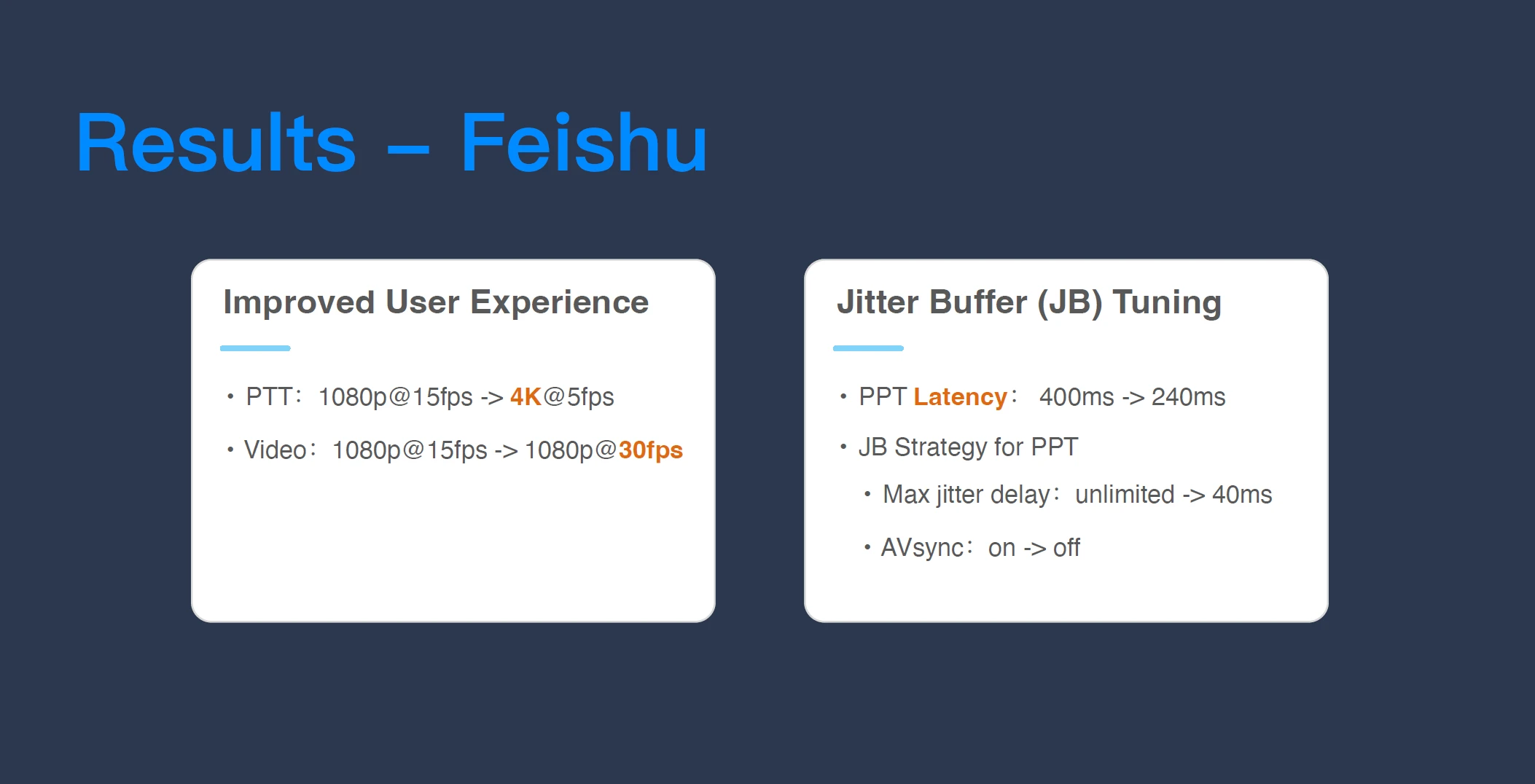 Results – Feishu

Improved User Experience

• PTT: 1080p@15fps -> 4K@5fps

• Video: 1080p@15fps -> 1080p@30fps

Jitter Buffer (JB) Tuning

• PPT Latency: 400ms -> 240ms

• JB Strategy for PPT

• Max jitter delay: unlimited -> 40ms

• AVsync: on -> off